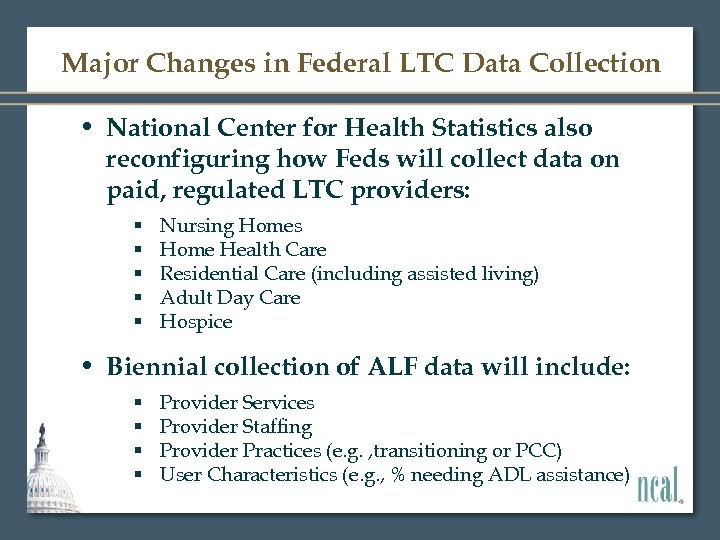 Major Changes in Federal LTC Data Collection

• National Center for Health Statistics also reconfiguring how Feds will collect data on paid, regulated LTC providers:

▪ Nursing Homes
▪ Home Health Care
▪ Residential Care (including assisted living)
▪ Adult Day Care
▪ Hospice

• Biennial collection of ALF data will include:

▪ Provider Services
▪ Provider Staffing
▪ Provider Practices (e.g. ,transitioning or PCC)
▪ User Characteristics (e.g., % needing ADL assistance)

ncal.